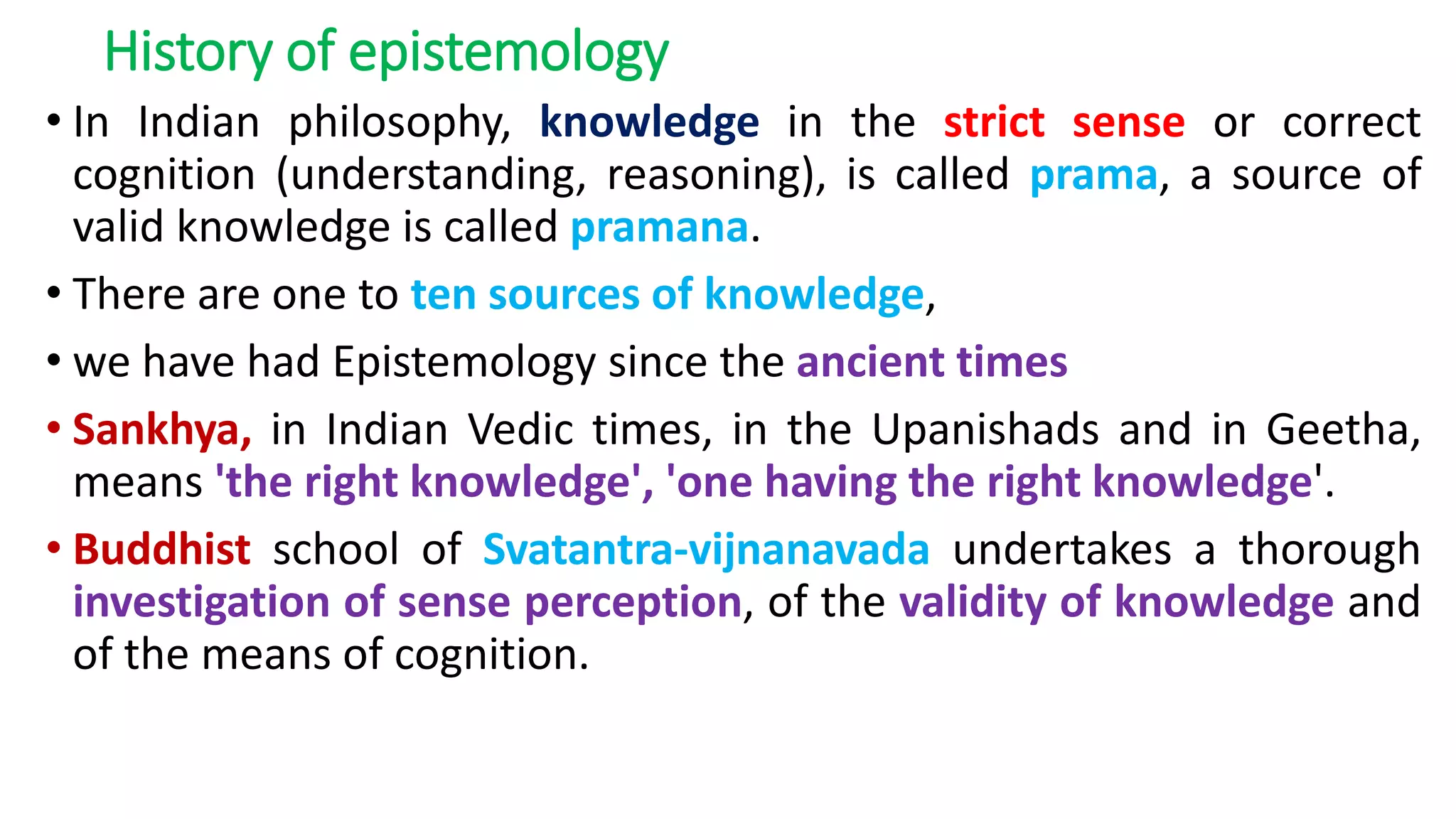 History of epistemology

• In Indian philosophy, knowledge in the strict sense or correct cognition (understanding, reasoning), is called prama, a source of valid knowledge is called pramana.

• There are one to ten sources of knowledge,

• we have had Epistemology since the ancient times

• Sankhya, in Indian Vedic times, in the Upanishads and in Geetha, means 'the right knowledge', 'one having the right knowledge'.

• Buddhist school of Svatantra-vijnanavada undertakes a thorough investigation of sense perception, of the validity of knowledge and of the means of cognition.